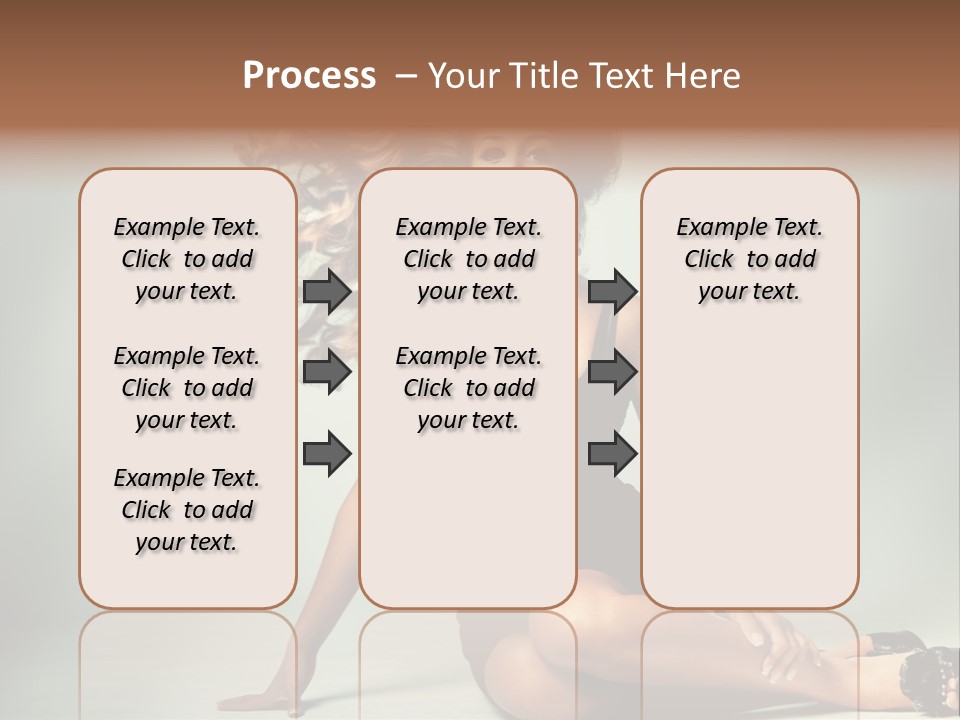 Process – Your Title Text Here

Example Text. Click to add your text.

Example Text. Click to add your text.

Example Text. Click to add your text.

Example Text. Click to add your text.

Example Text. Click to add your text.

Example Text. Click to add your text.